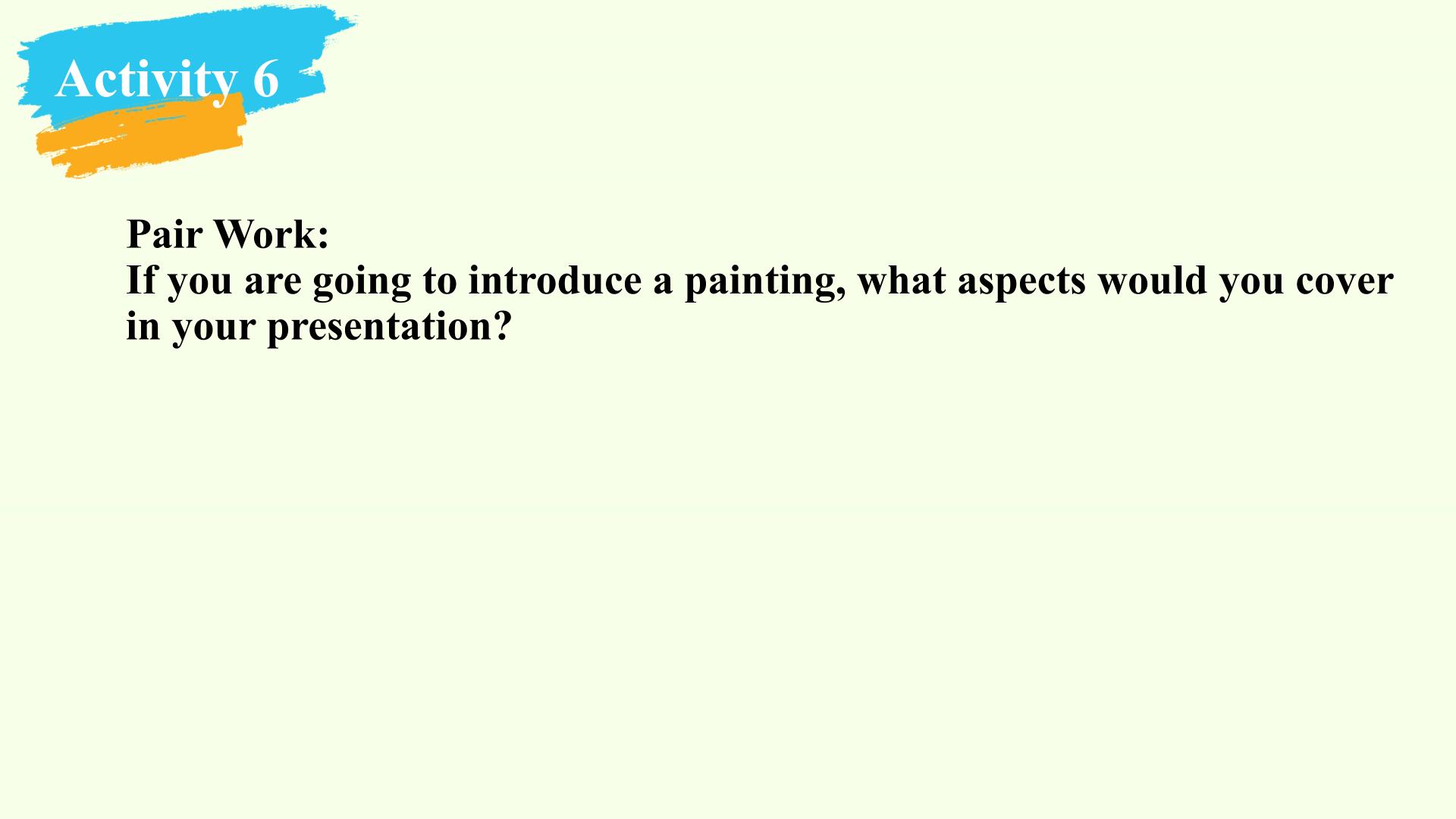 Activity 6

Pair Work:
If you are going to introduce a painting, what aspects would you cover in your presentation?